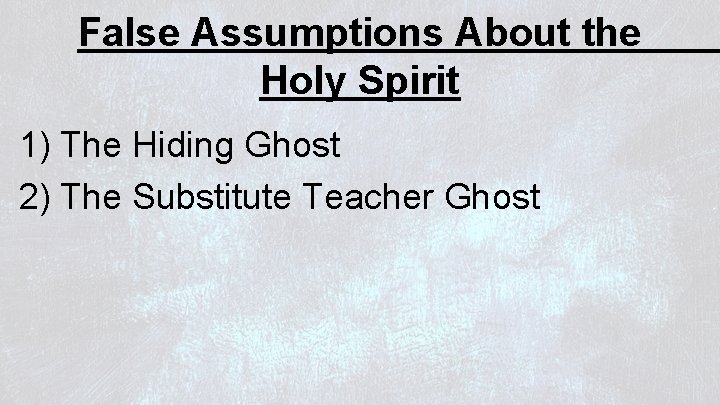 False Assumptions About the Holy Spirit

1) The Hiding Ghost
2) The Substitute Teacher Ghost